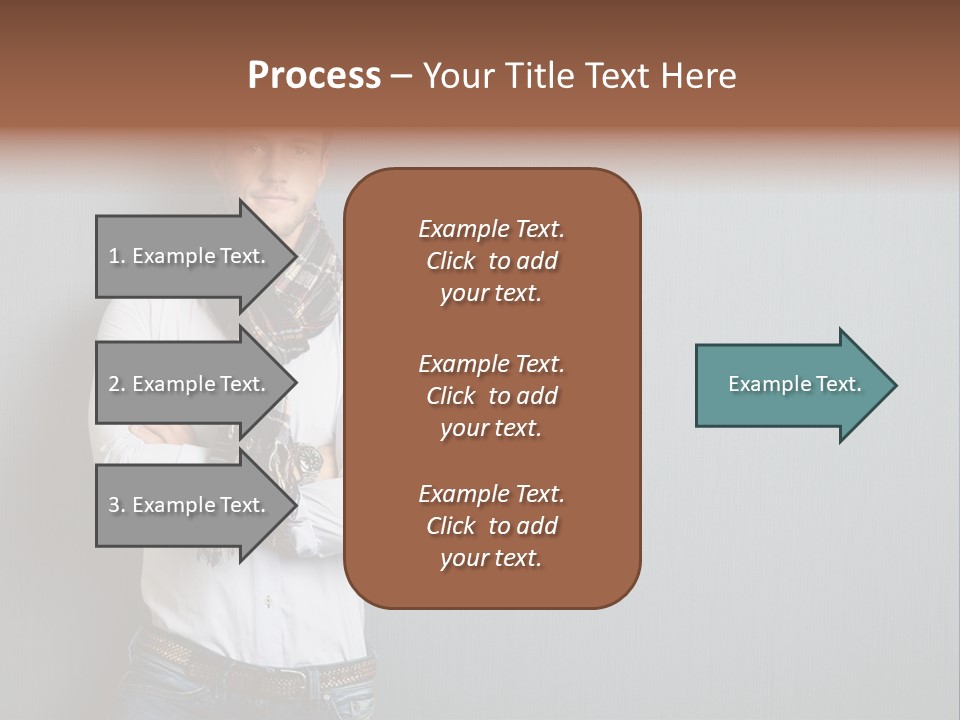 Process – Your Title Text Here

1. Example Text.

2. Example Text.

3. Example Text.

Example Text. Click to add your text.

Example Text. Click to add your text.

Example Text. Click to add your text.

Example Text.